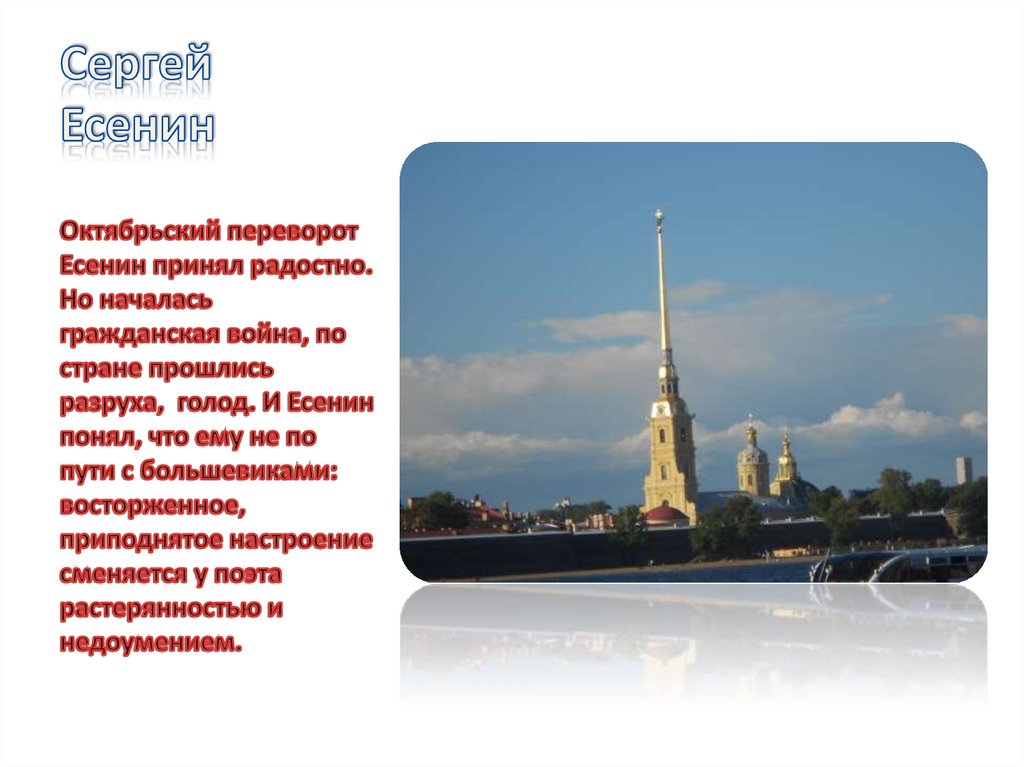 Сергей Есенин

Октябрьский переворот Есенин принял радостно. Но началась гражданская война, по стране прошлись разруха, голод. И Есенин понял, что ему не по пути с большевиками: восторженное, приподнятое настроение сменяется у поэта растерянностью и недоумением.